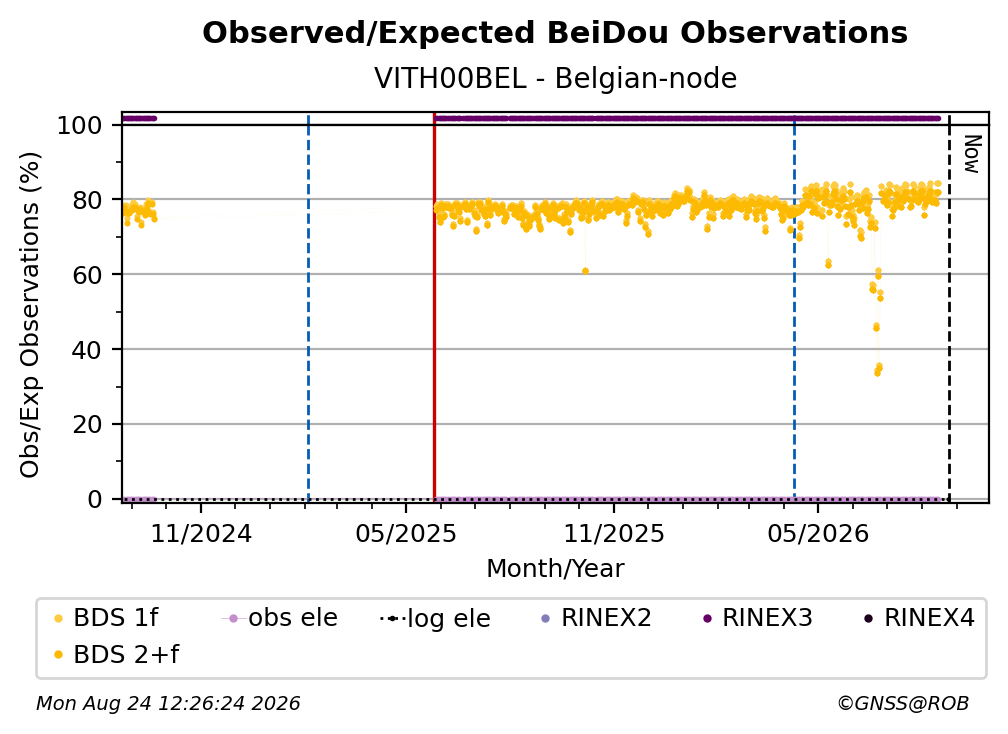 Observed/Expected BeiDou Observations
VITH00BEL - Belgian-node

Obs/Exp Observations (%)

100
80
60
40
20
0

Now

11/2024
05/2025
11/2025
05/2026

Month/Year

BDS 1f
obs ele
log ele
RINEX2
RINEX3
RINEX4
BDS 2+f

Mon Aug 24 12:26:24 2026
©GNSS@ROB